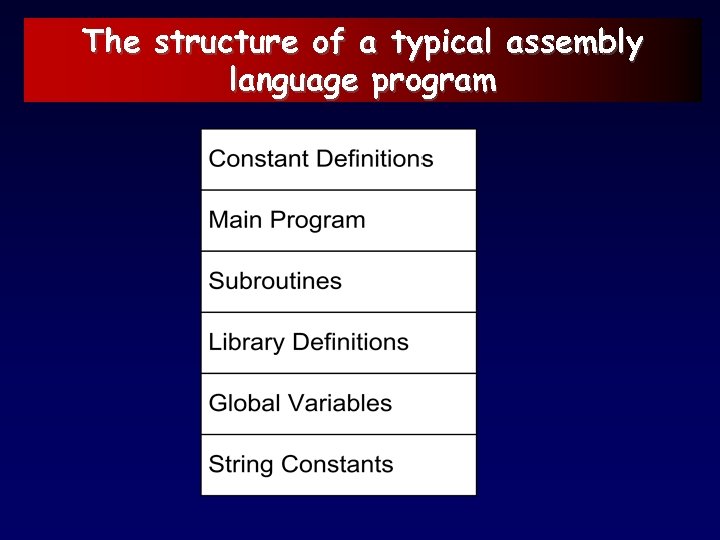 The structure of a typical assembly language program

| Constant Definitions |
|---|
| Main Program |
| Subroutines |
| Library Definitions |
| Global Variables |
| String Constants |